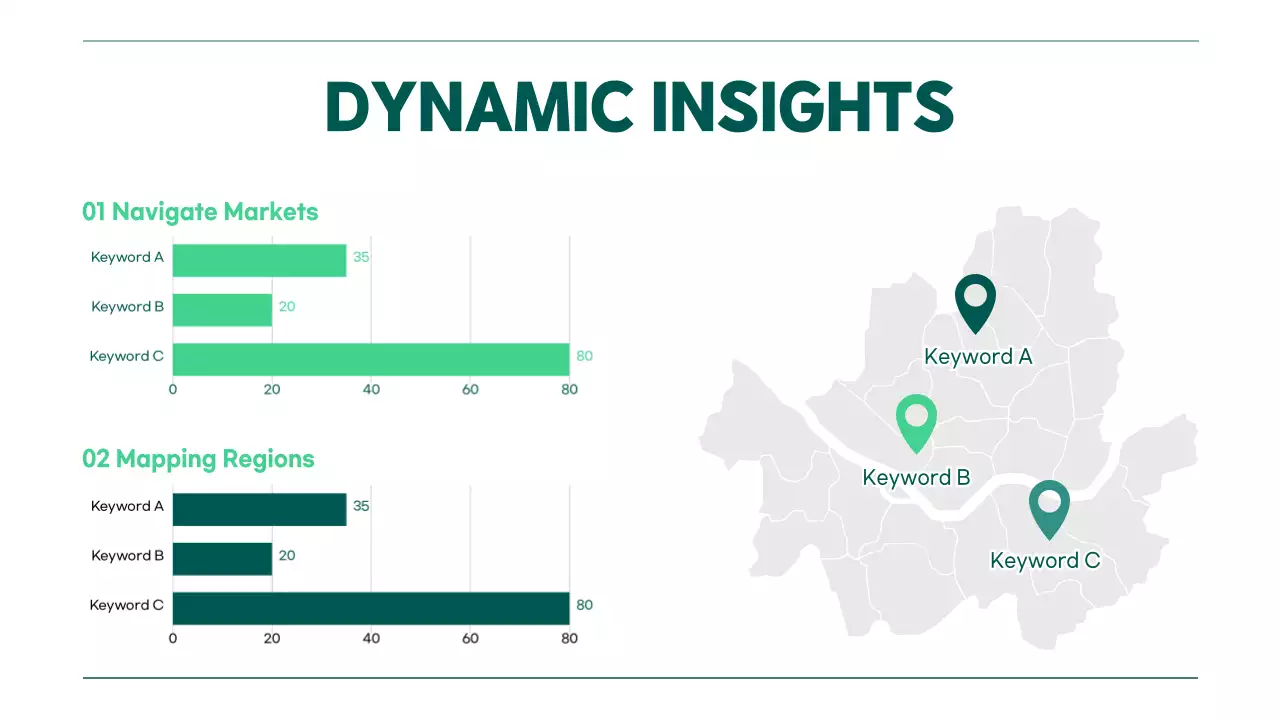 DYNAMIC INSIGHTS

01 Navigate Markets

Keyword A 35
Keyword B 20
Keyword C 80
0 20 40 60 80

02 Mapping Regions

Keyword A 35
Keyword B 20
Keyword C 80
0 20 40 60 80

Keyword A
Keyword B
Keyword C